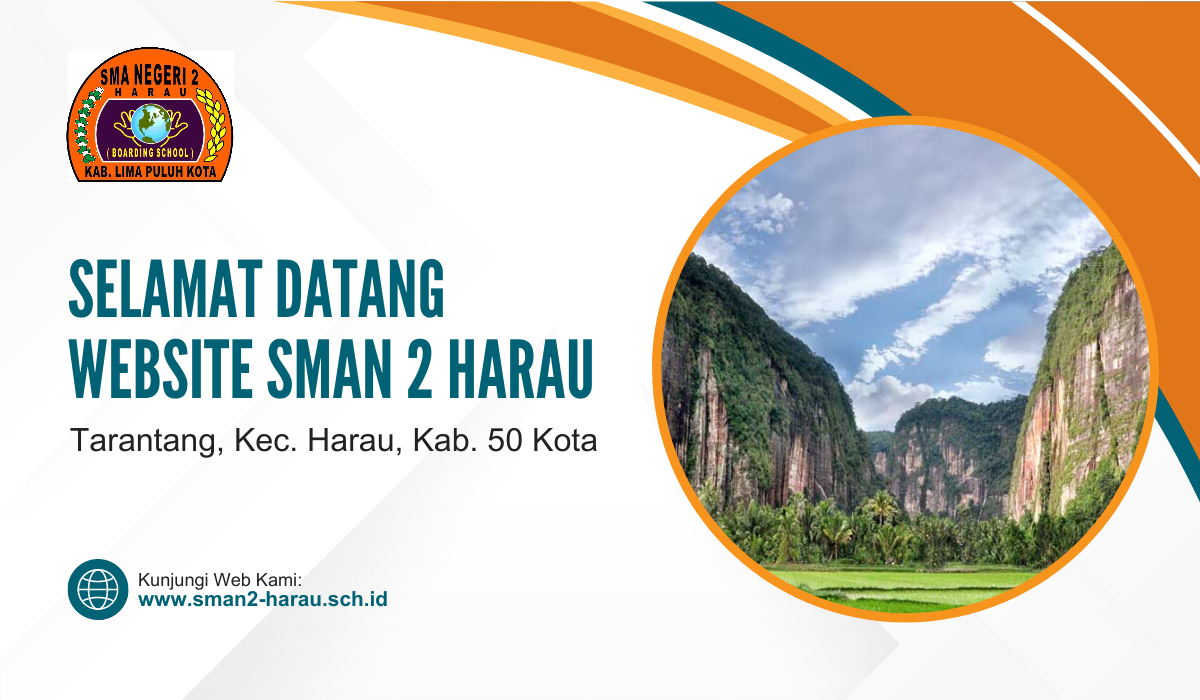 SMA NEGERI 2
HARAU
( BOARDING SCHOOL )
KAB. LIMA PULUH KOTA

SELAMAT DATANG
WEBSITE SMAN 2 HARAU

Tarantang, Kec. Harau, Kab. 50 Kota

Kunjungi Web Kami:
www.sman2-harau.sch.id